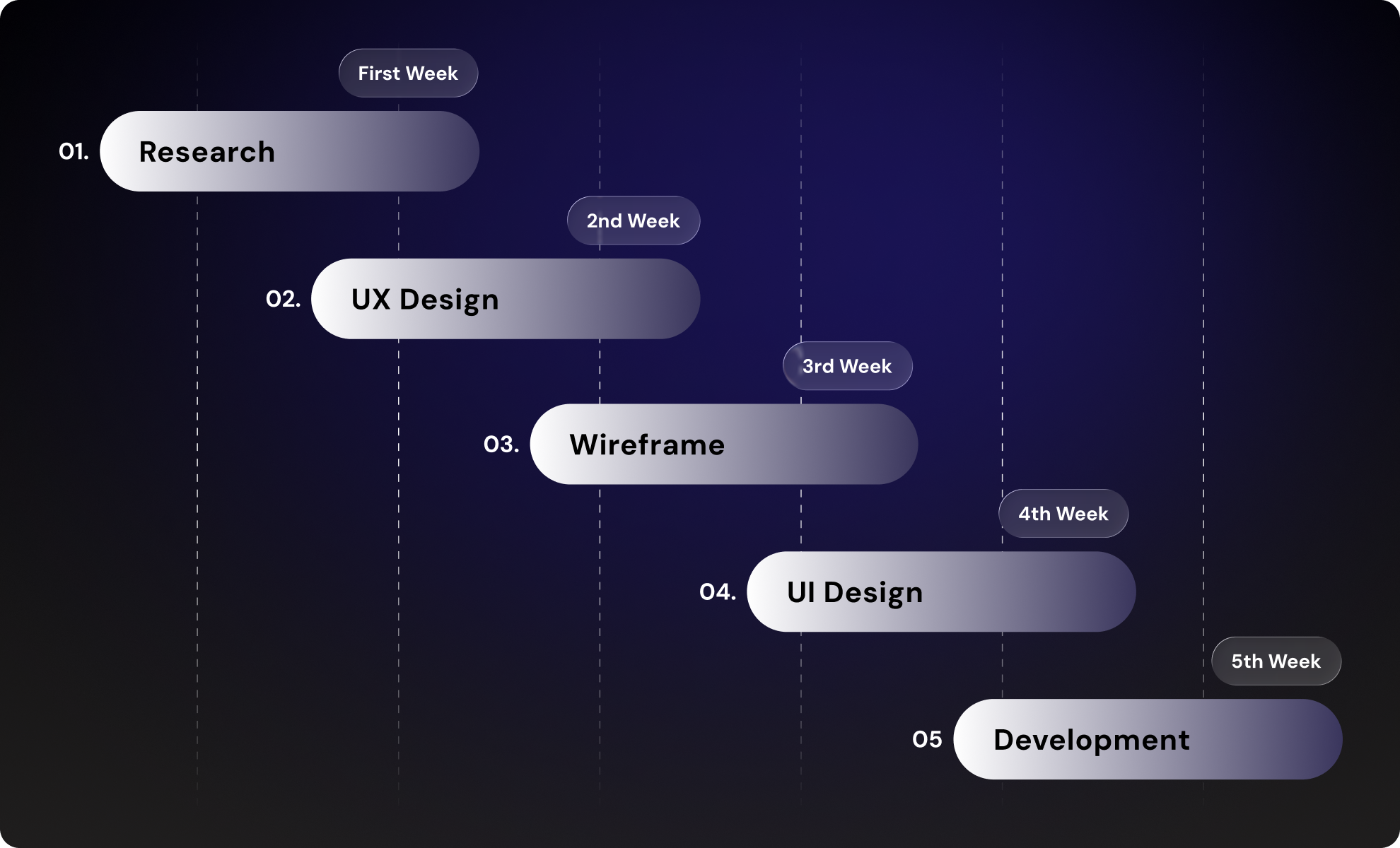 First Week

01. Research

2nd Week

02. UX Design

3rd Week

03. Wireframe

4th Week

04. UI Design

5th Week

05 Development